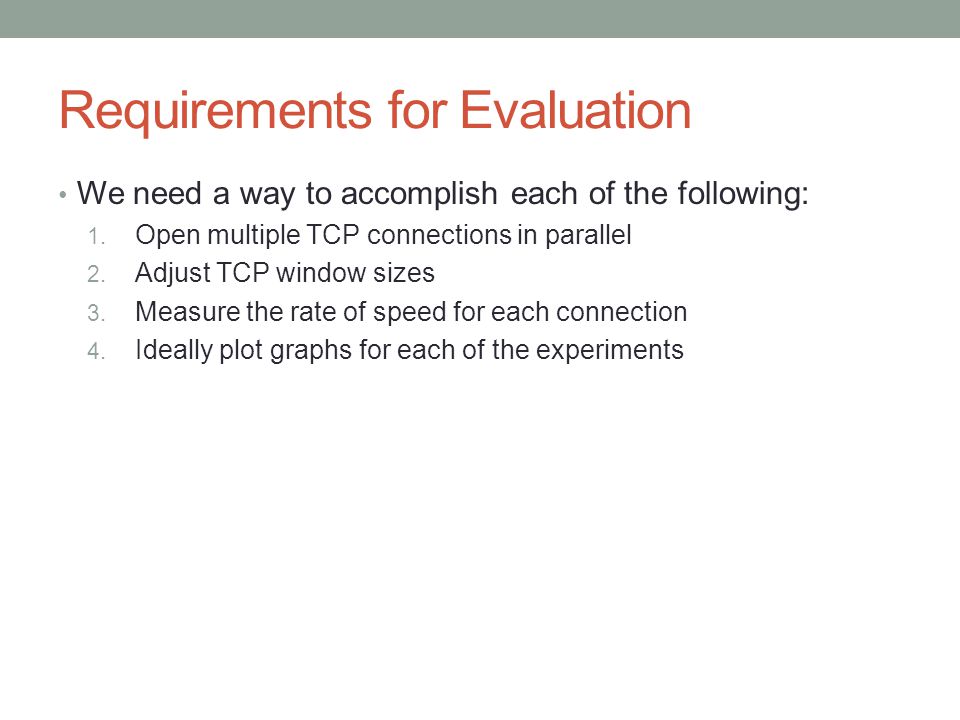 Requirements for Evaluation

• We need a way to accomplish each of the following:
1. Open multiple TCP connections in parallel
2. Adjust TCP window sizes
3. Measure the rate of speed for each connection
4. Ideally plot graphs for each of the experiments